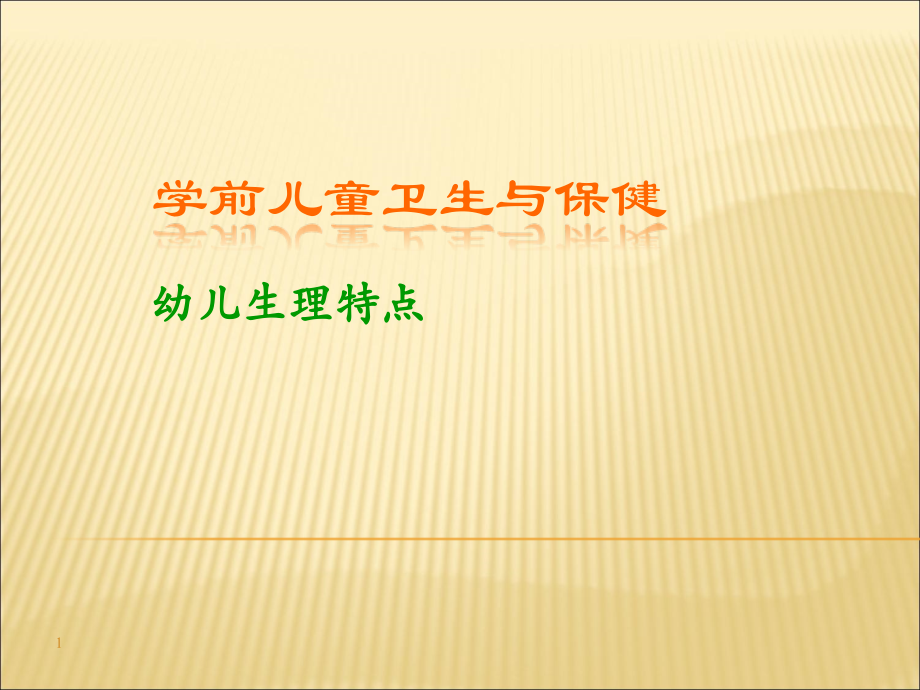 学前儿童卫生与保健

幼儿生理特点

1